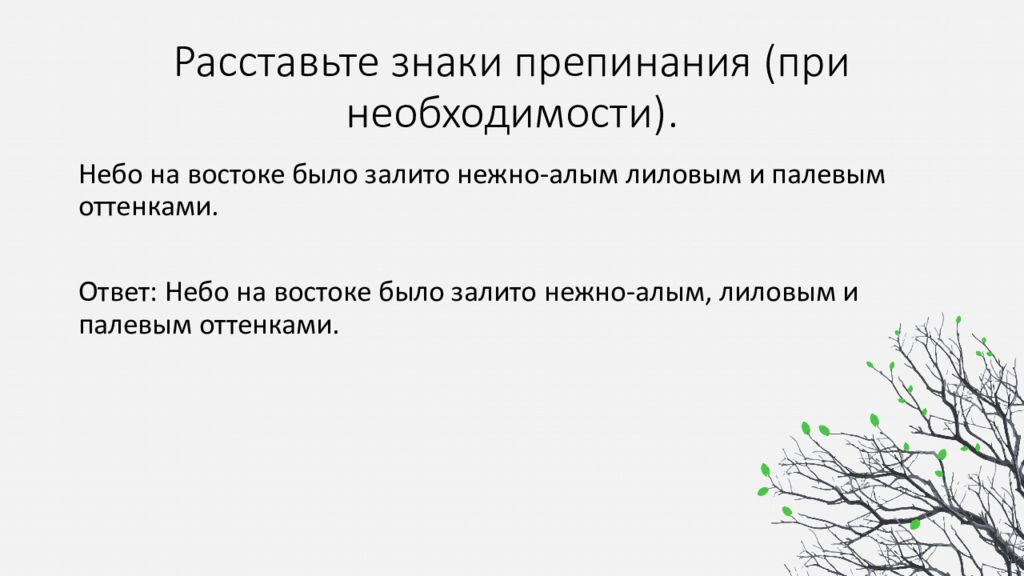 Расставьте знаки препинания (при необходимости).

Небо на востоке было залито нежно-алым лиловым и палевым оттенками.

Ответ: Небо на востоке было залито нежно-алым, лиловым и палевым оттенками.